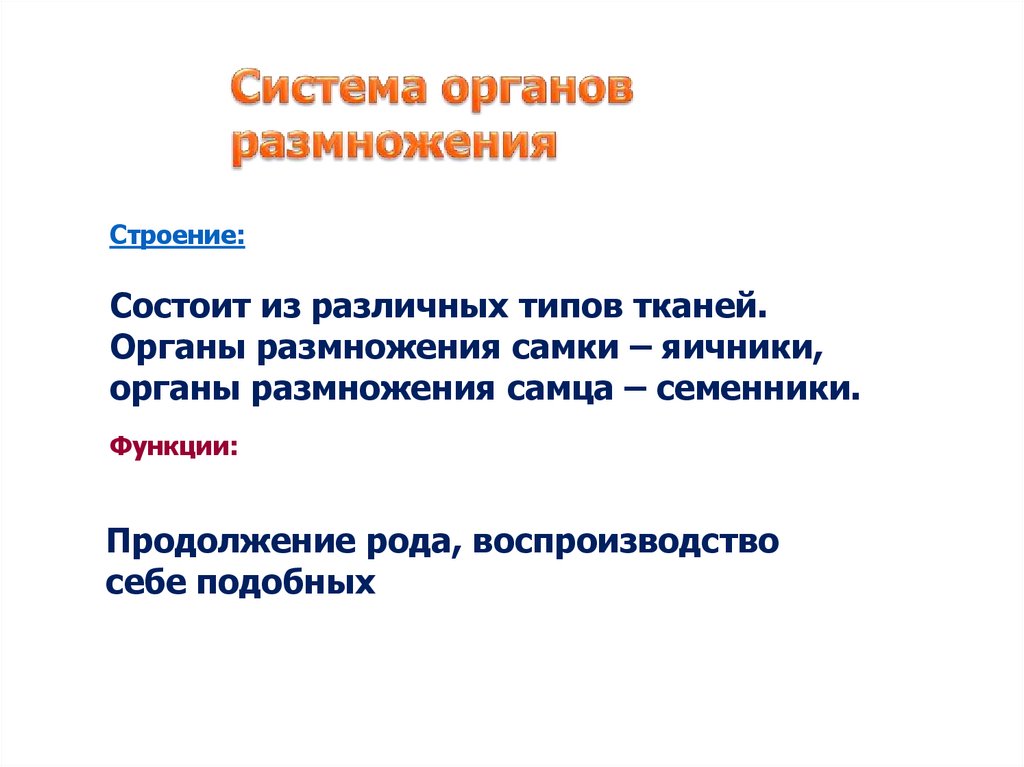 Система органов размножения

Строение:

Состоит из различных типов тканей. Органы размножения самки – яичники, органы размножения самца – семенники.

Функции:

Продолжение рода, воспроизводство себе подобных